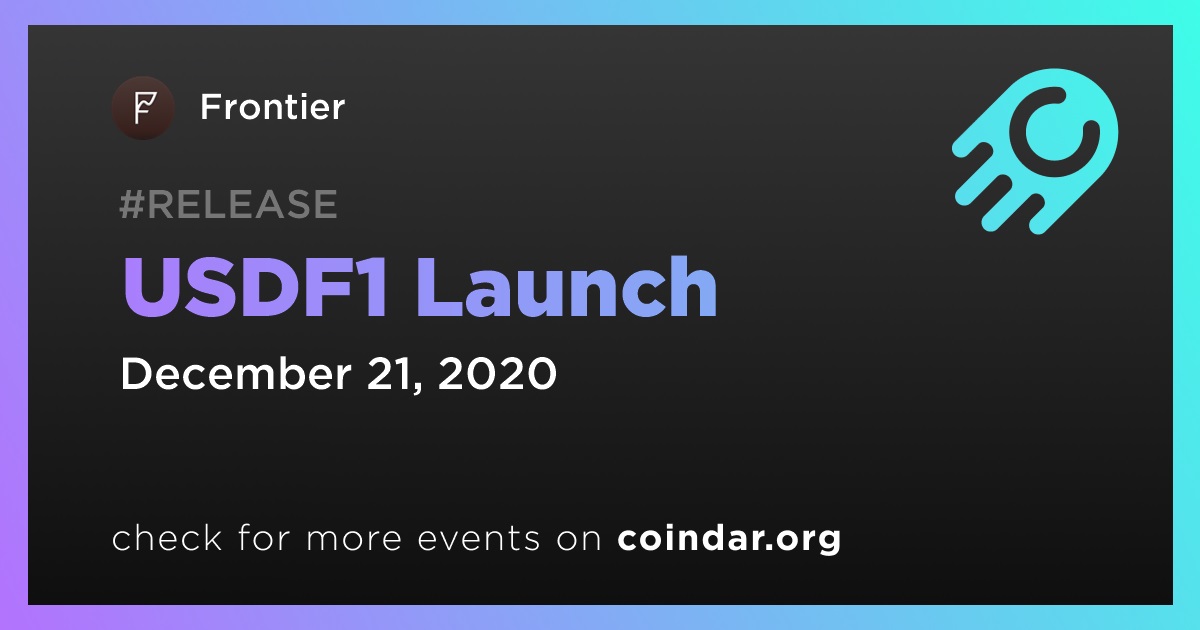 Frontier

#RELEASE

USDF1 Launch

December 21, 2020

check for more events on coindar.org